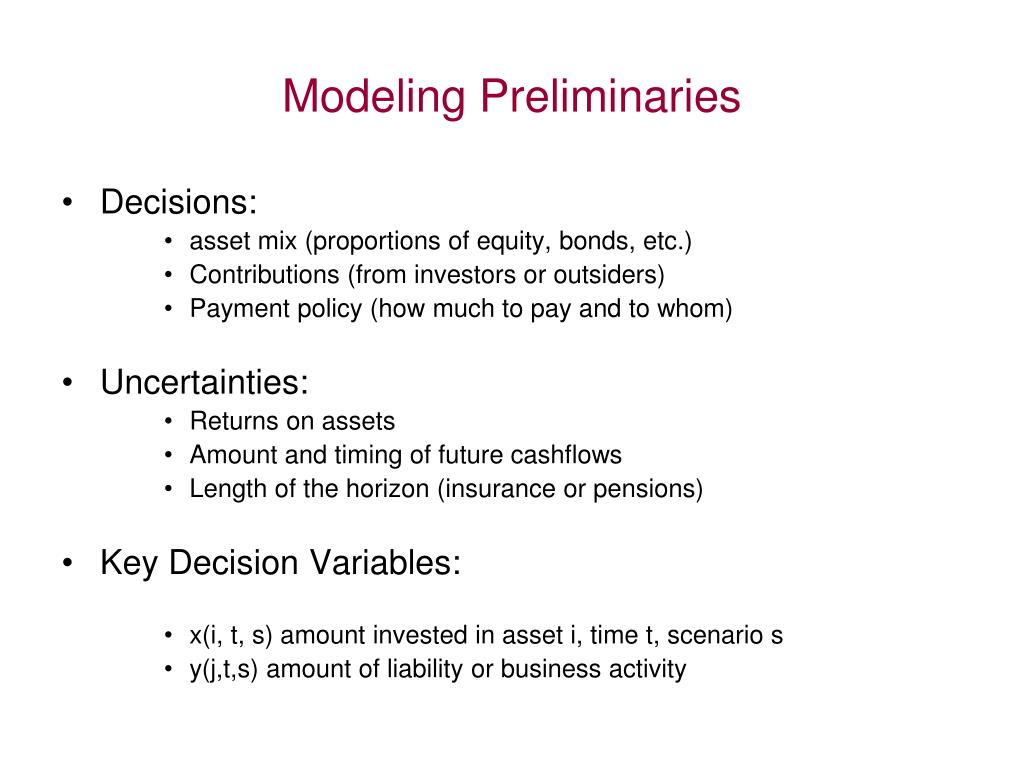 Modeling Preliminaries

• Decisions:
  • asset mix (proportions of equity, bonds, etc.)
  • Contributions (from investors or outsiders)
  • Payment policy (how much to pay and to whom)

• Uncertainties:
  • Returns on assets
  • Amount and timing of future cashflows
  • Length of the horizon (insurance or pensions)

• Key Decision Variables:

  • x(i, t, s) amount invested in asset i, time t, scenario s
  • y(j,t,s) amount of liability or business activity